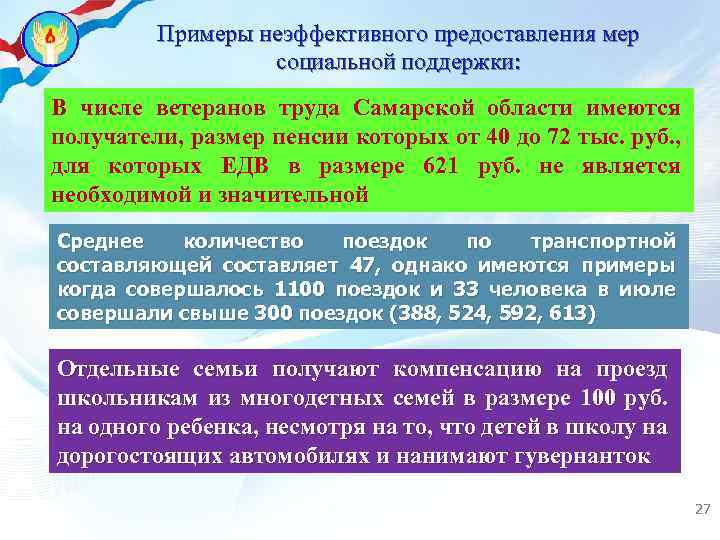 Примеры неэффективного предоставления мер социальной поддержки:

В числе ветеранов труда Самарской области имеются получатели, размер пенсии которых от 40 до 72 тыс. руб., для которых ЕДВ в размере 621 руб. не является необходимой и значительной

Среднее количество поездок по транспортной составляющей составляет 47, однако имеются примеры когда совершалось 1100 поездок и 33 человека в июле совершали свыше 300 поездок (388, 524, 592, 613)

Отдельные семьи получают компенсацию на проезд школьникам из многодетных семей в размере 100 руб. на одного ребенка, несмотря на то, что детей в школу на дорогостоящих автомобилях и нанимают гувернанток

27